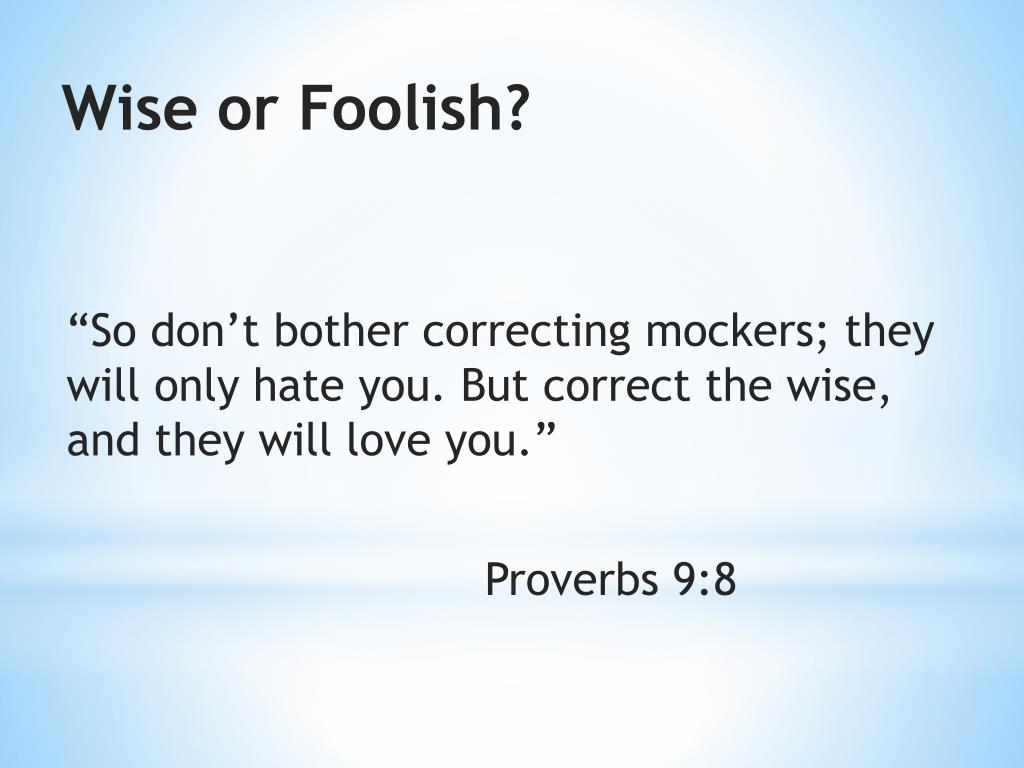 Wise or Foolish?

“So don’t bother correcting mockers; they will only hate you. But correct the wise, and they will love you.”

Proverbs 9:8